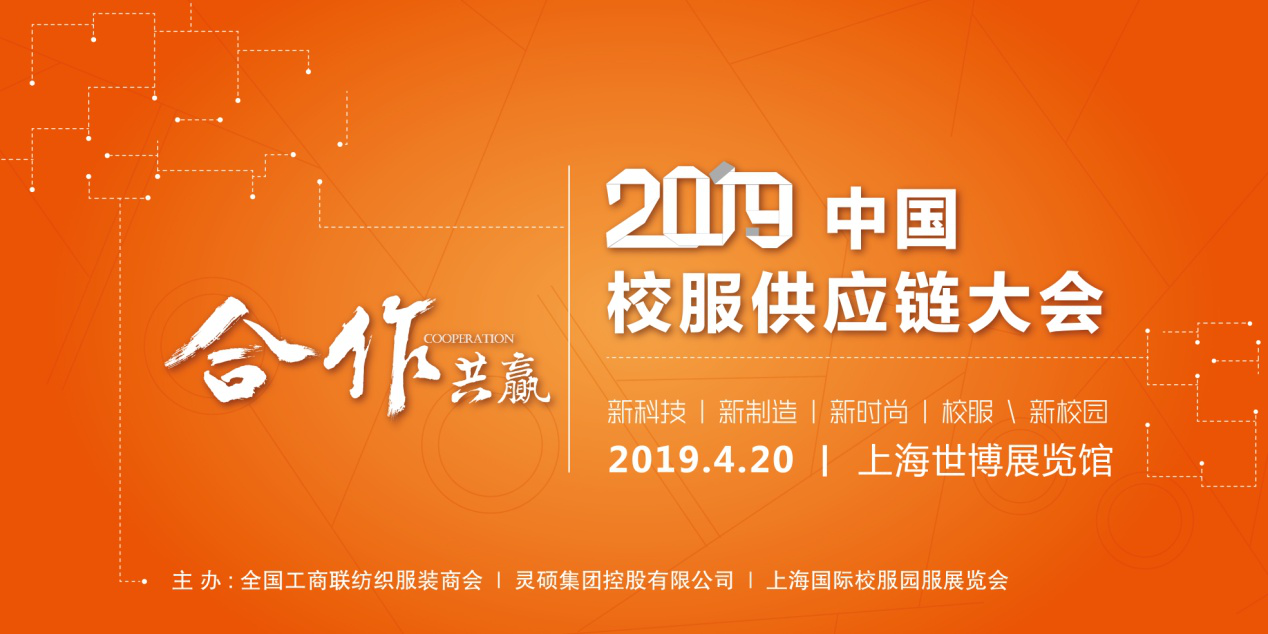 合作共赢
COOPERATION

2019 中国
校服供应链大会

新科技 | 新制造 | 新时尚 | 校服 \ 新校园
2019.4.20 | 上海世博展览馆

主 办：全国工商联纺织服装商会 | 灵硕集团控股有限公司 | 上海国际校服园服展览会